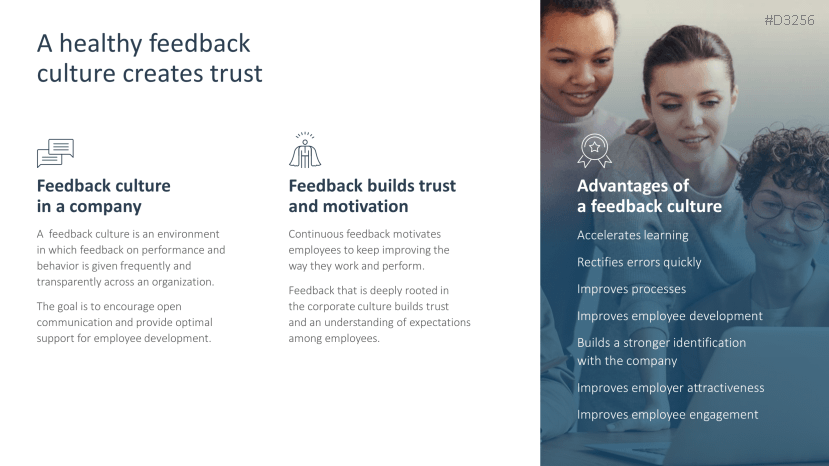 #D3256

A healthy feedback culture creates trust

Feedback culture in a company

A feedback culture is an environment in which feedback on performance and behavior is given frequently and transparently across an organization.

The goal is to encourage open communication and provide optimal support for employee development.

Feedback builds trust and motivation

Continuous feedback motivates employees to keep improving the way they work and perform.

Feedback that is deeply rooted in the corporate culture builds trust and an understanding of expectations among employees.

Advantages of a feedback culture

Accelerates learning

Rectifies errors quickly

Improves processes

Improves employee development

Builds a stronger identification with the company

Improves employer attractiveness

Improves employee engagement